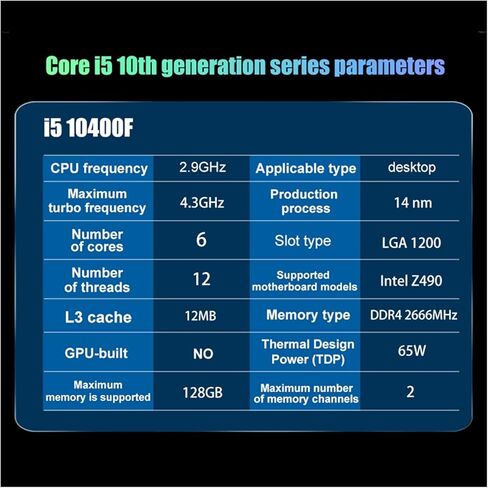 Core i5 10th generation series parameters

i5 10400F

| CPU frequency | 2.9GHz | Applicable type | desktop |
|---|---|---|---|
| Maximum turbo frequency | 4.3GHz | Production process | 14 nm |
| Number of cores | 6 | Slot type | LGA 1200 |
| Number of threads | 12 | Supported motherboard models | Intel Z490 |
| L3 cache | 12MB | Memory type | DDR4 2666MHz |
| GPU-built | NO | Thermal Design Power (TDP) | 65W |
| Maximum memory is supported | 128GB | Maximum number of memory channels | 2 |